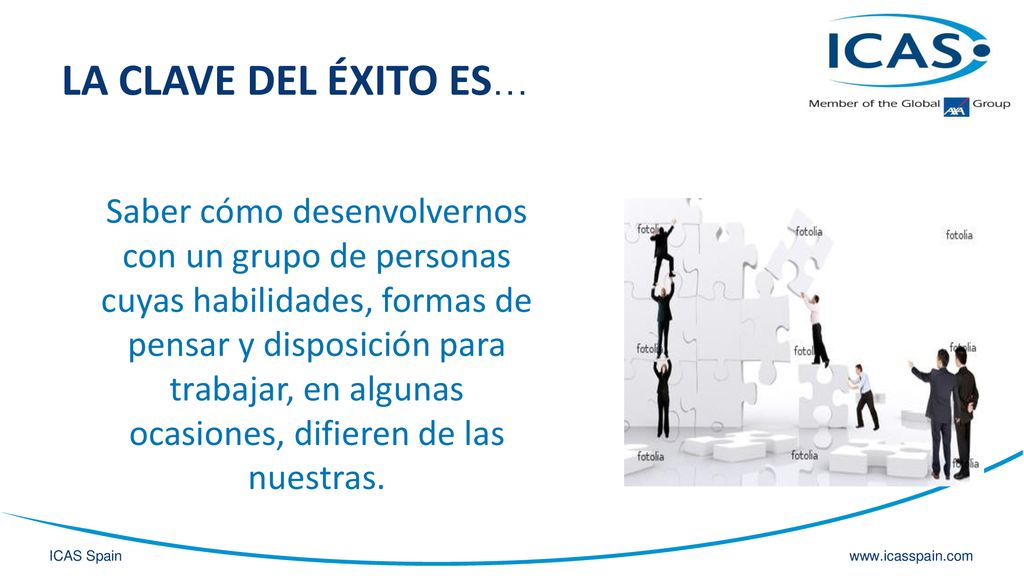 LA CLAVE DEL ÉXITO ES…

ICAS

Member of the Global AXA Group

Saber cómo desenvolvernos con un grupo de personas cuyas habilidades, formas de pensar y disposición para trabajar, en algunas ocasiones, difieren de las nuestras.

fotolia fotolia fotolia fotolia fotolia fotolia fotolia fotolia fotolia

ICAS Spain

www.icasspain.com